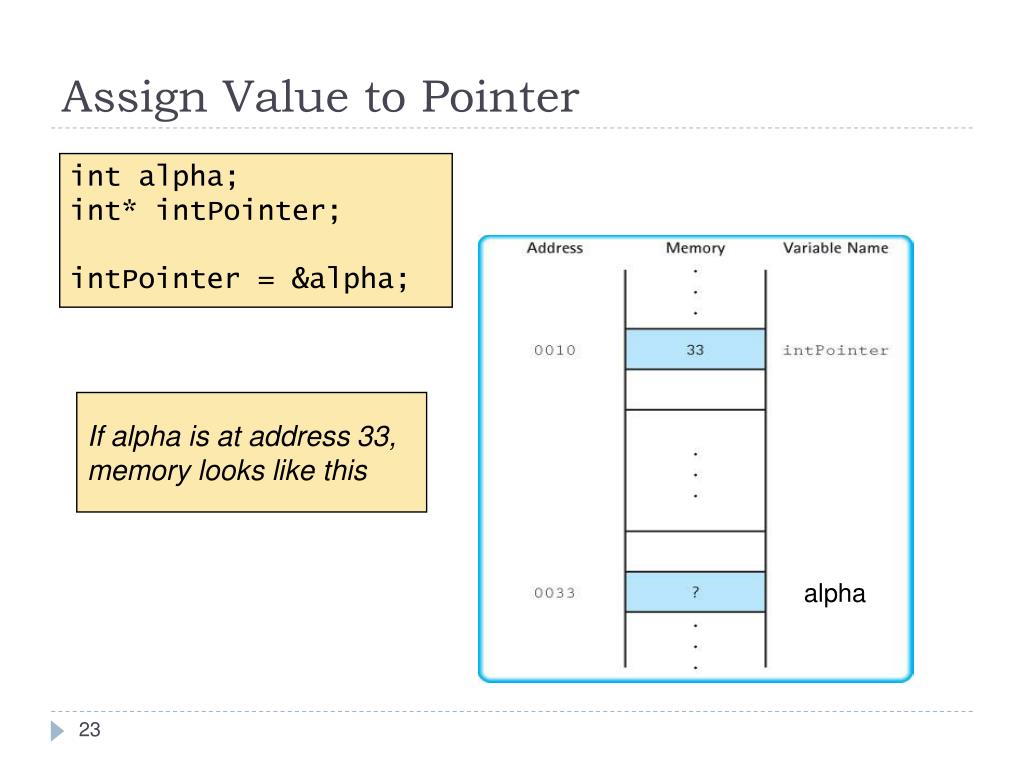 Assign Value to Pointer

int alpha;
int* intPointer;

intPointer = &alpha;

If alpha is at address 33, memory looks like this

| Address | Memory | Variable Name |
|---|---|---|
| | . . . | |
| 0010 | 33 | intPointer |
| | . . . | |
| 0033 | ? | alpha |
| | . . . | |

23